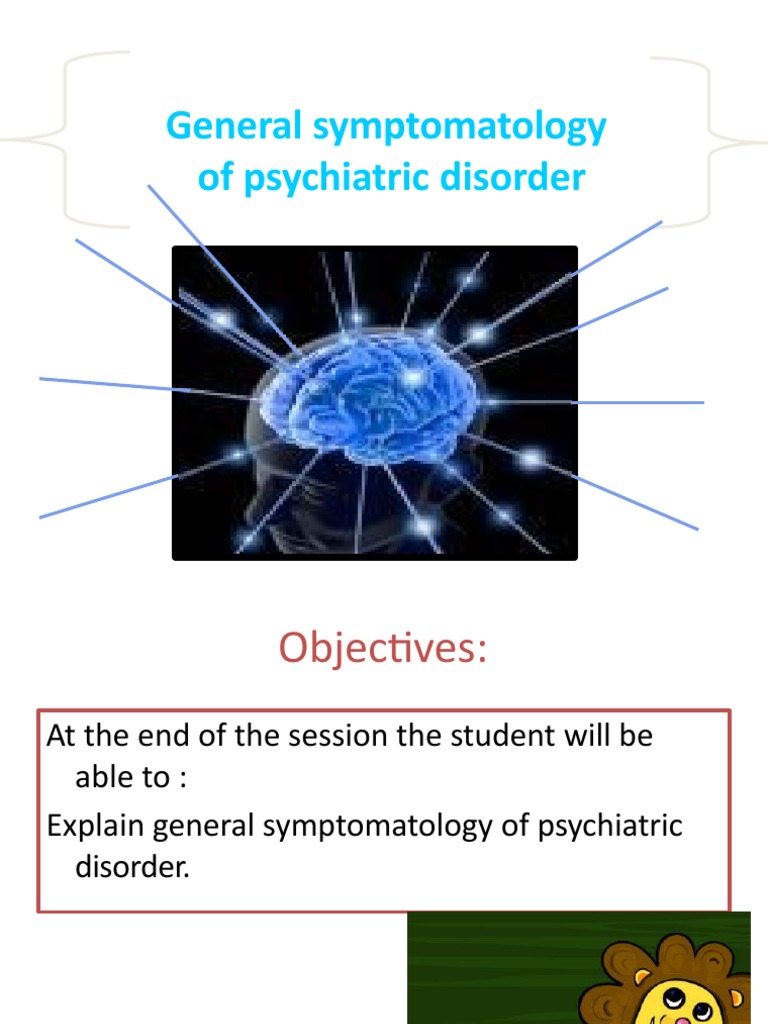 General symptomatology of psychiatric disorder

Objectives:

At the end of the session the student will be able to :

Explain general symptomatology of psychiatric disorder.